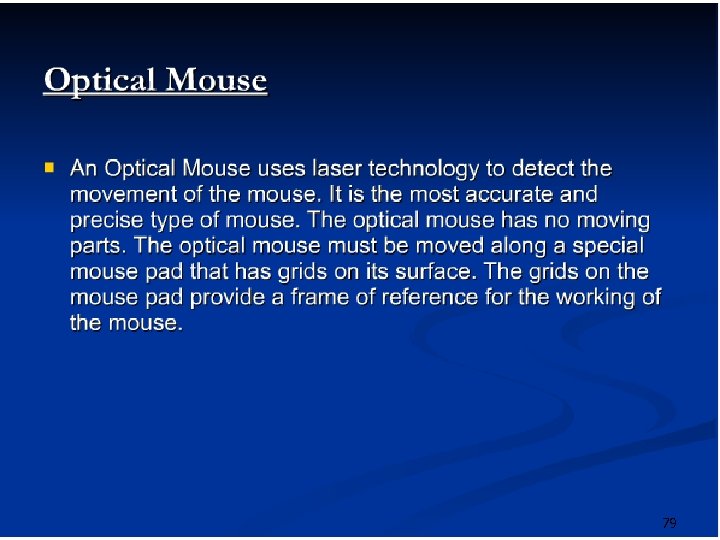 Optical Mouse

An Optical Mouse uses laser technology to detect the movement of the mouse. It is the most accurate and precise type of mouse. The optical mouse has no moving parts. The optical mouse must be moved along a special mouse pad that has grids on its surface. The grids on the mouse pad provide a frame of reference for the working of the mouse.

79